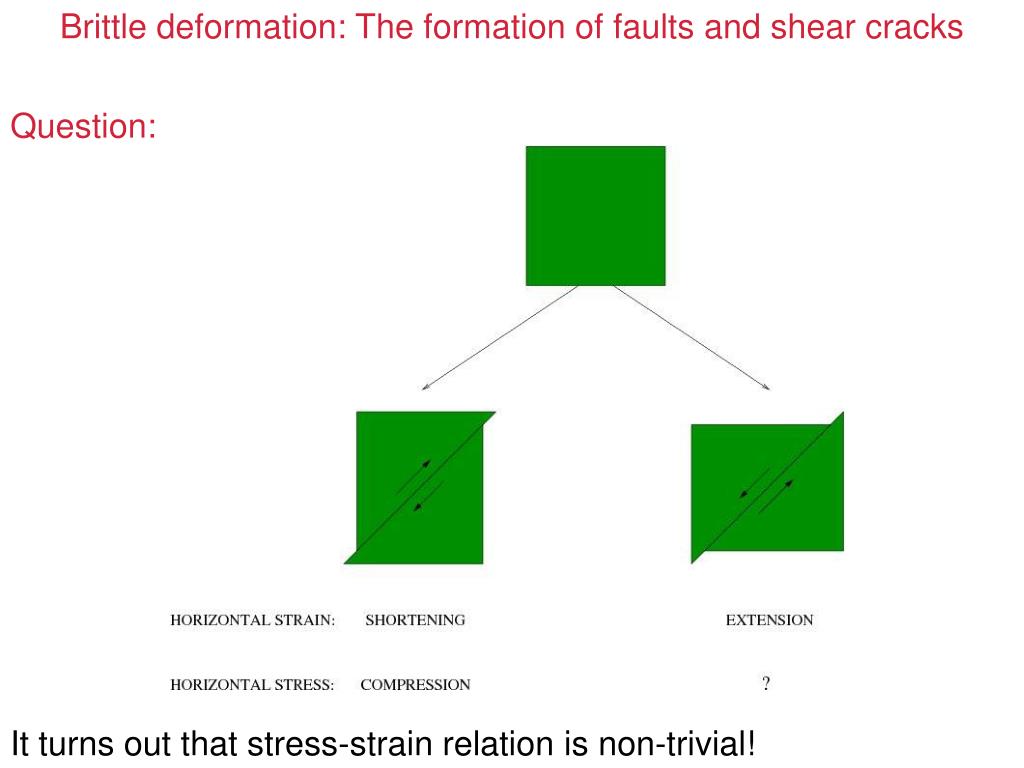 Brittle deformation: The formation of faults and shear cracks

Question:

HORIZONTAL STRAIN: SHORTENING EXTENSION

HORIZONTAL STRESS: COMPRESSION ?

It turns out that stress-strain relation is non-trivial!